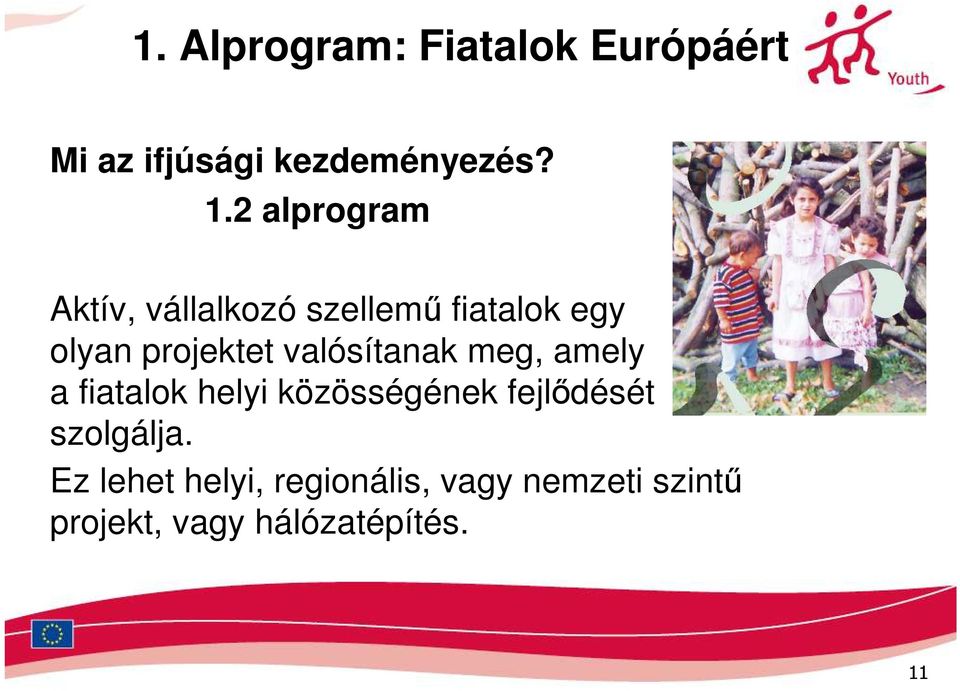 1. Alprogram: Fiatalok Európáért

Youth

Mi az ifjúsági kezdeményezés?
1.2 alprogram

Aktív, vállalkozó szellemű fiatalok egy olyan projektet valósítanak meg, amely a fiatalok helyi közösségének fejlődését szolgálja.

Ez lehet helyi, regionális, vagy nemzeti szintű projekt, vagy hálózatépítés.

11